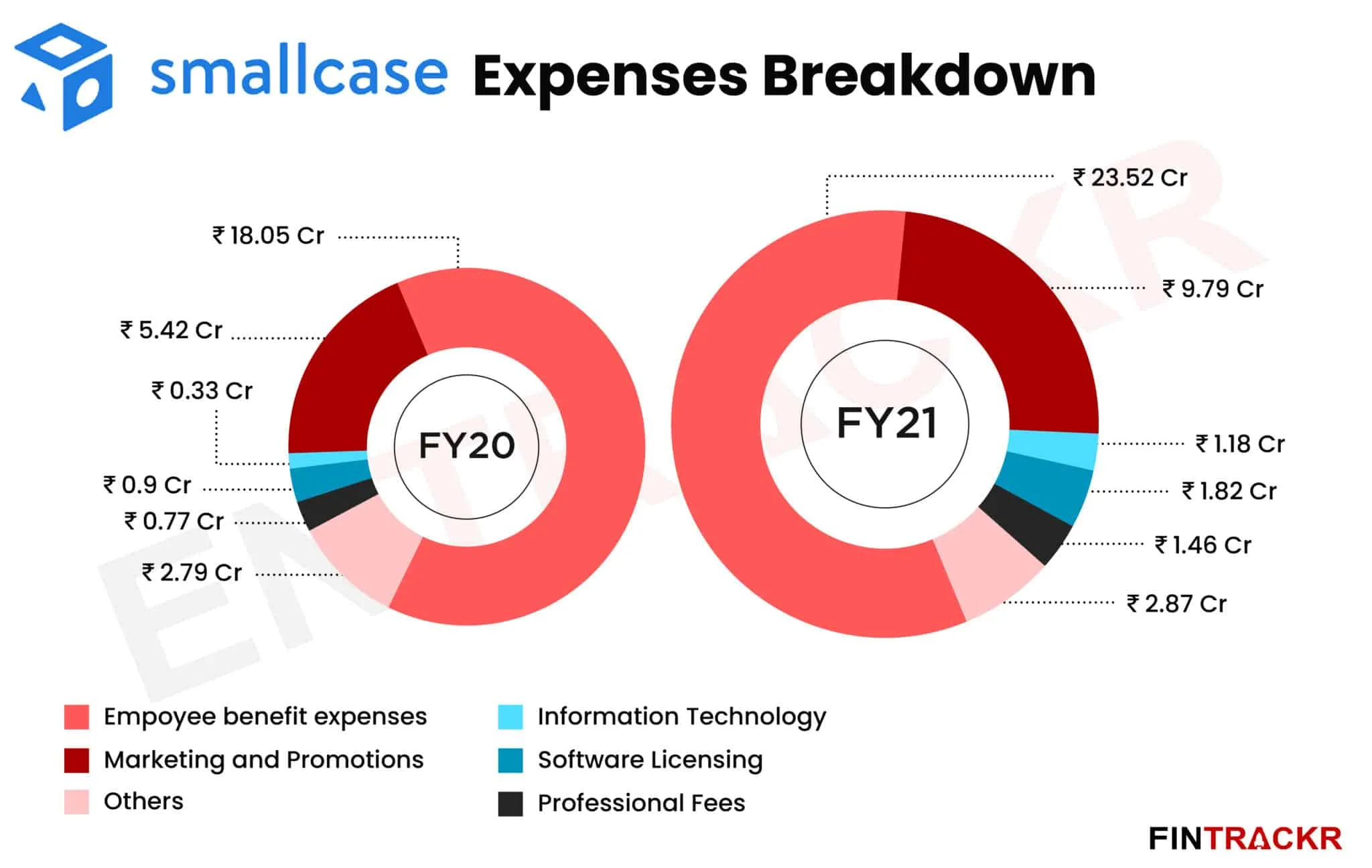 smallcase Expenses Breakdown

₹ 18.05 Cr
₹ 5.42 Cr
₹ 0.33 Cr
₹ 0.9 Cr
₹ 0.77 Cr
₹ 2.79 Cr

FY20

₹ 23.52 Cr
₹ 9.79 Cr
₹ 1.18 Cr
₹ 1.82 Cr
₹ 1.46 Cr
₹ 2.87 Cr

FY21

ENTRACKR

Empoyee benefit expenses
Marketing and Promotions
Others
Information Technology
Software Licensing
Professional Fees

FINTRACKR